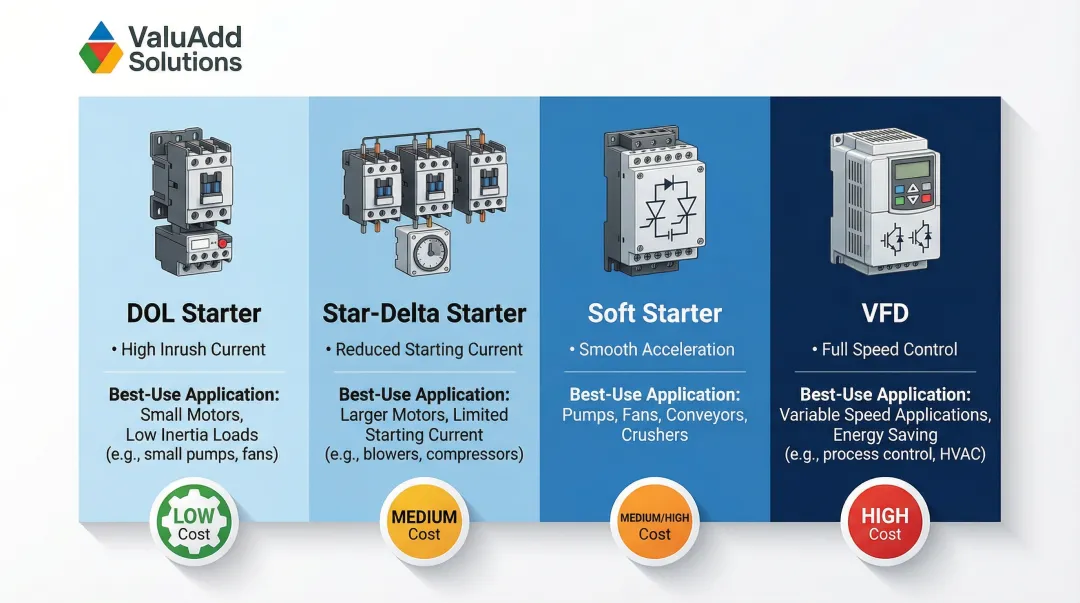 ValuAdd Solutions

DOL Starter

• High Inrush Current

Best-Use Application:
Small Motors, Low Inertia Loads (e.g., small pumps, fans)

LOW Cost

Star-Delta Starter

• Reduced Starting Current

Best-Use Application:
Larger Motors, Limited Starting Current (e.g., blowers, compressors)

MEDIUM Cost

Soft Starter

• Smooth Acceleration

Best-Use Application:
Pumps, Fans, Conveyors, Crushers

MEDIUM/HIGH Cost

VFD

• Full Speed Control

Best-Use Application:
Variable Speed Applications, Energy Saving (e.g., process control, HVAC)

HIGH Cost